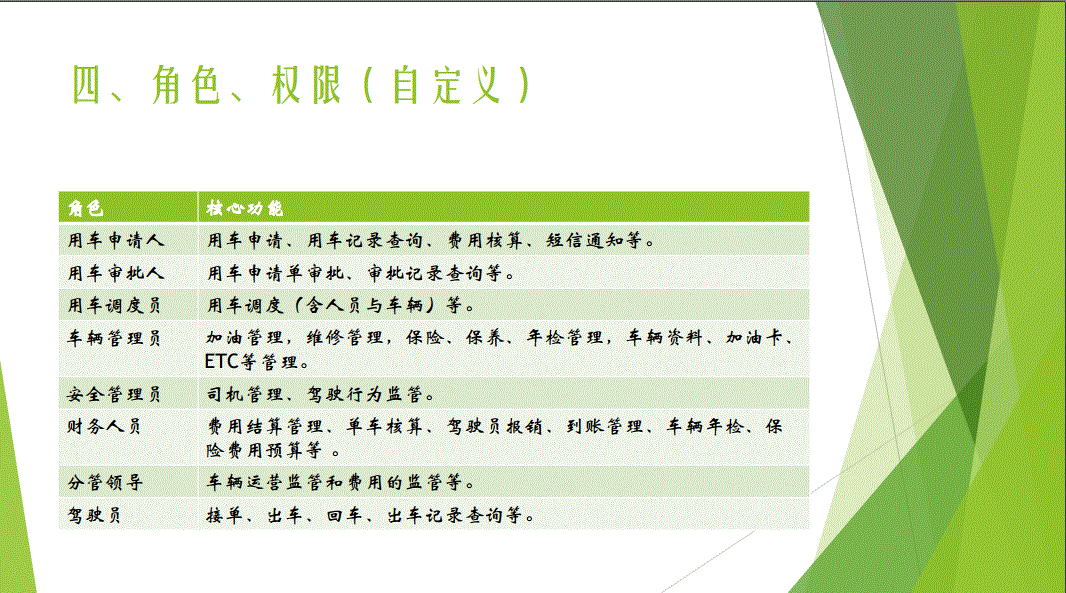 四、角色、权限（自定义）

| 角色 | 核心功能 |
|---|---|
| 用车申请人 | 用车申请、用车记录查询、费用核算、短信通知等。 |
| 用车审批人 | 用车申请单审批、审批记录查询等。 |
| 用车调度员 | 用车调度（含人员与车辆）等。 |
| 车辆管理员 | 加油管理，维修管理，保险、保养、年检管理，车辆资料、加油卡、ETC等管理。 |
| 安全管理员 | 司机管理、驾驶行为监管。 |
| 财务人员 | 费用结算管理、单车核算、驾驶员报销、到账管理、车辆年检、保险费用预算等 。 |
| 分管领导 | 车辆运营监管和费用的监管等。 |
| 驾驶员 | 接单、出车、回车、出车记录查询等。 |